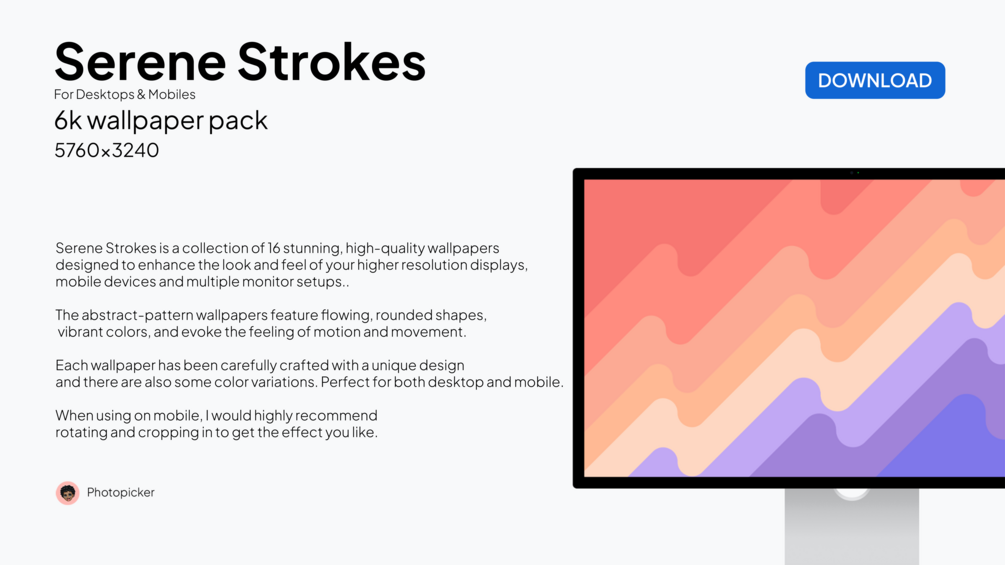 Serene Strokes
For Desktops & Mobiles
6k wallpaper pack
5760x3240

DOWNLOAD

Serene Strokes is a collection of 16 stunning, high-quality wallpapers designed to enhance the look and feel of your higher resolution displays, mobile devices and multiple monitor setups..

The abstract-pattern wallpapers feature flowing, rounded shapes, vibrant colors, and evoke the feeling of motion and movement.

Each wallpaper has been carefully crafted with a unique design and there are also some color variations. Perfect for both desktop and mobile.

When using on mobile, I would highly recommend rotating and cropping in to get the effect you like.

Photopicker